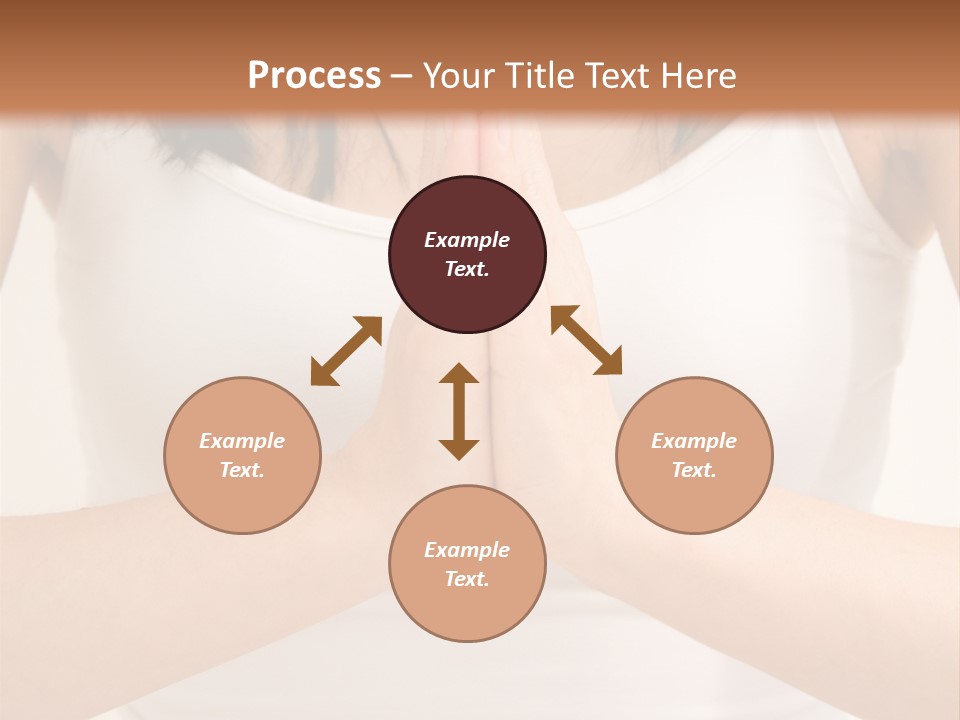 Process – Your Title Text Here

Example Text.

Example Text.

Example Text.

Example Text.